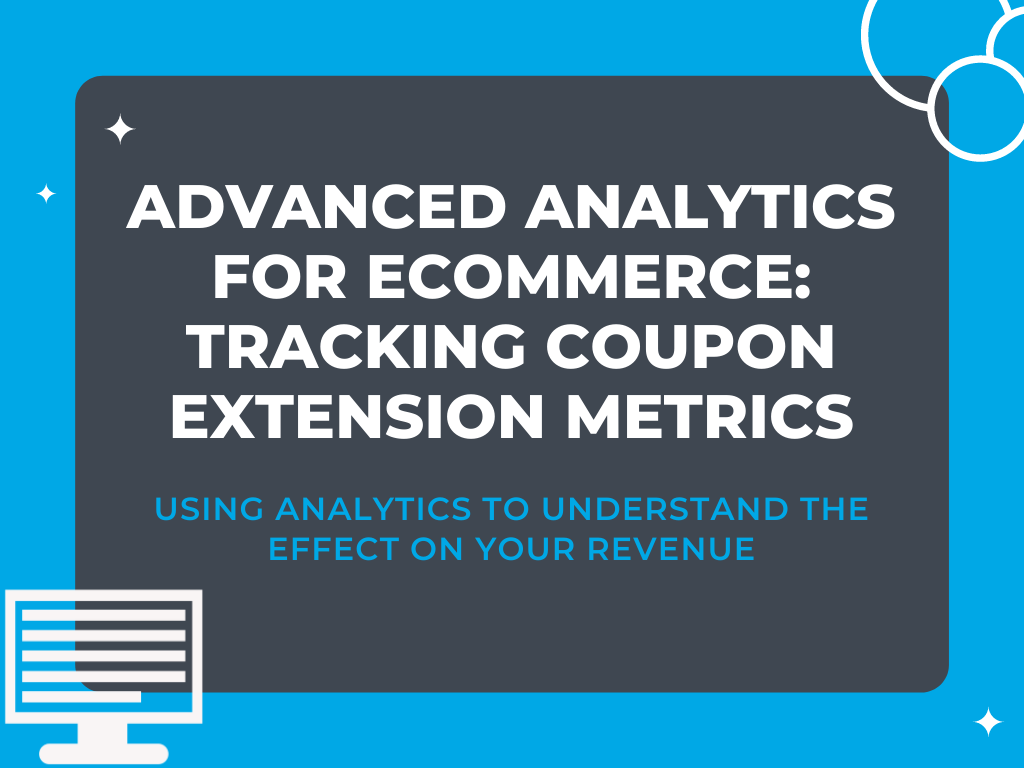 ADVANCED ANALYTICS FOR ECOMMERCE: TRACKING COUPON EXTENSION METRICS

USING ANALYTICS TO UNDERSTAND THE EFFECT ON YOUR REVENUE